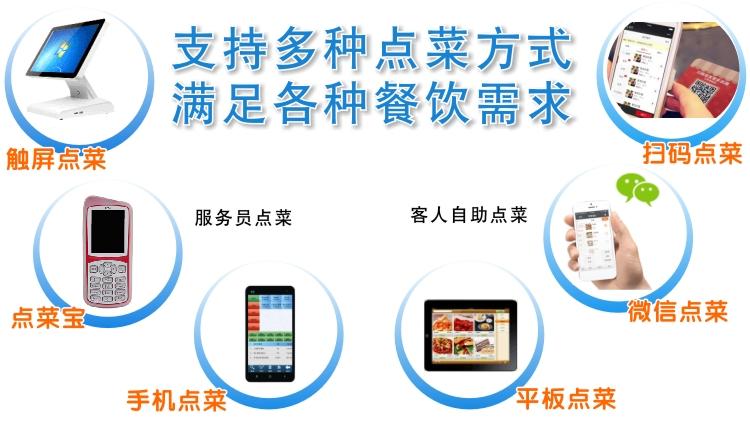 支持多种点菜方式
满足各种餐饮需求

触屏点菜

扫码点菜

服务员点菜

客人自助点菜

点菜宝

微信点菜

手机点菜

平板点菜